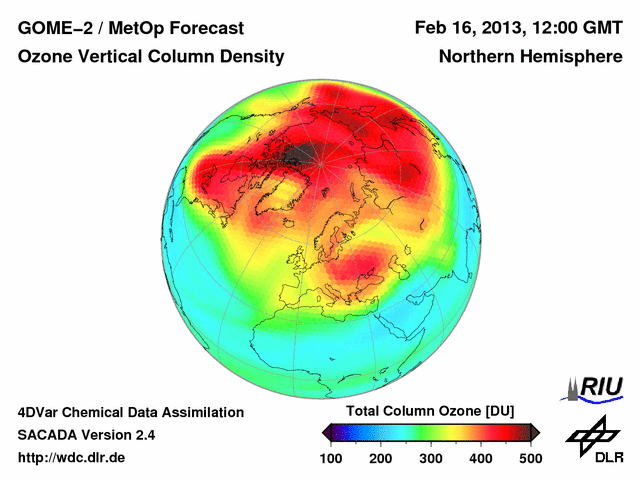 GOME–2 / MetOp Forecast
Ozone Vertical Column Density

Feb 16, 2013, 12:00 GMT
Northern Hemisphere

4DVar Chemical Data Assimilation
SACADA Version 2.4
http://wdc.dlr.de

Total Column Ozone [DU]
100 200 300 400 500

RIU

DLR